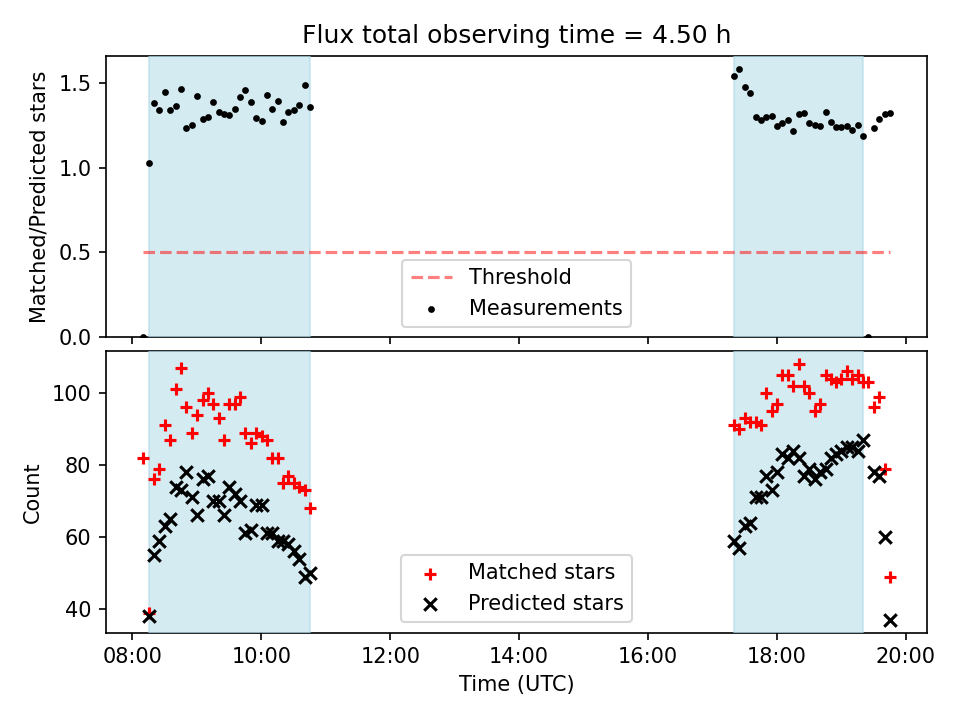 Flux total observing time = 4.50 h

Matched/Predicted stars

1.5
1.0
0.5
0.0

Threshold
Measurements

Count

100
80
60
40

Matched stars
Predicted stars

08:00 10:00 12:00 14:00 16:00 18:00 20:00

Time (UTC)